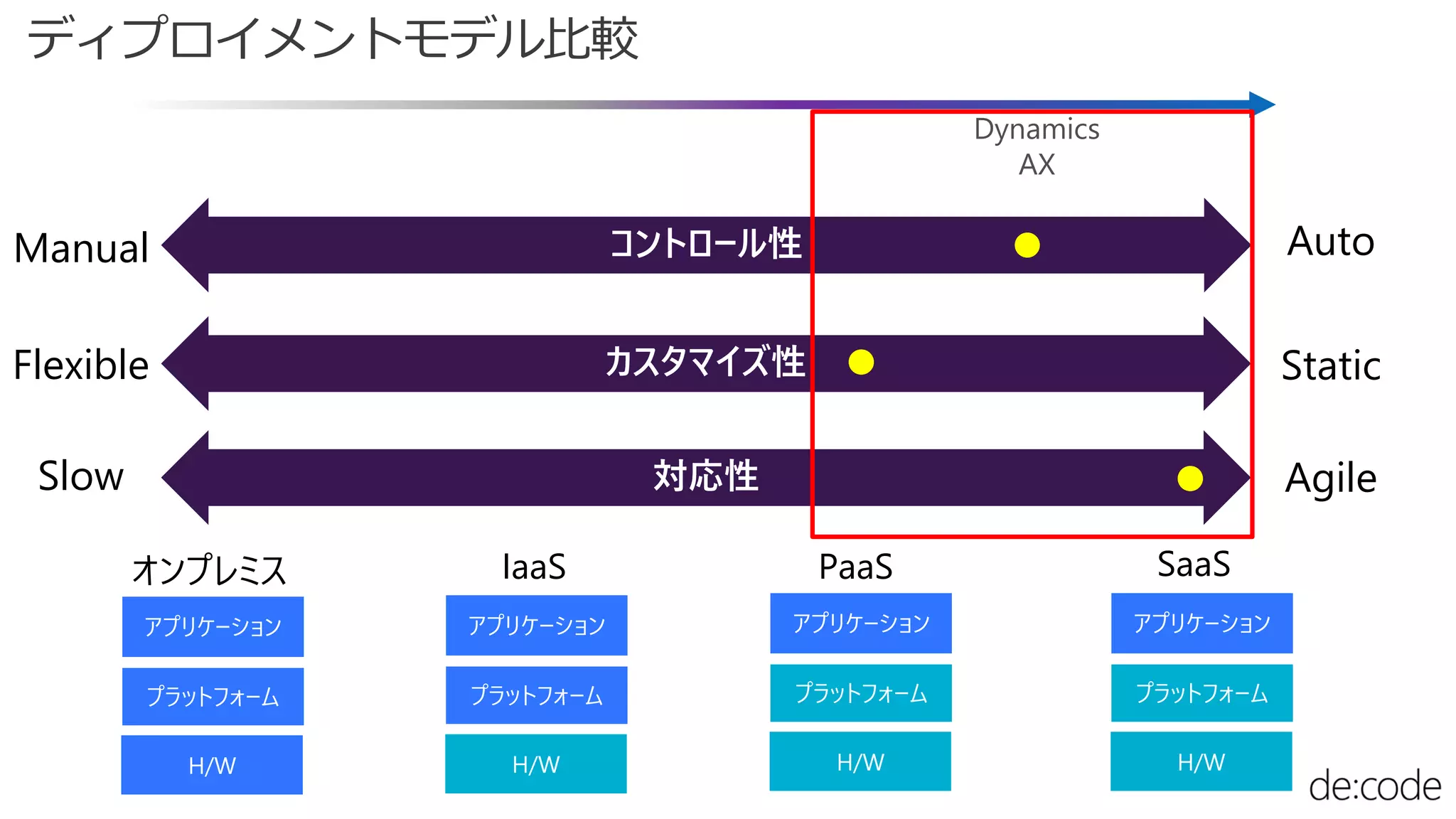 ディプロイメントモデル比較

Dynamics AX

Manual
コントロール性
Auto

Flexible
カスタマイズ性
Static

Slow
対応性
Agile

オンプレミス
アプリケーション
プラットフォーム
H/W

IaaS
アプリケーション
プラットフォーム
H/W

PaaS
アプリケーション
プラットフォーム
H/W

SaaS
アプリケーション
プラットフォーム
H/W

de:code